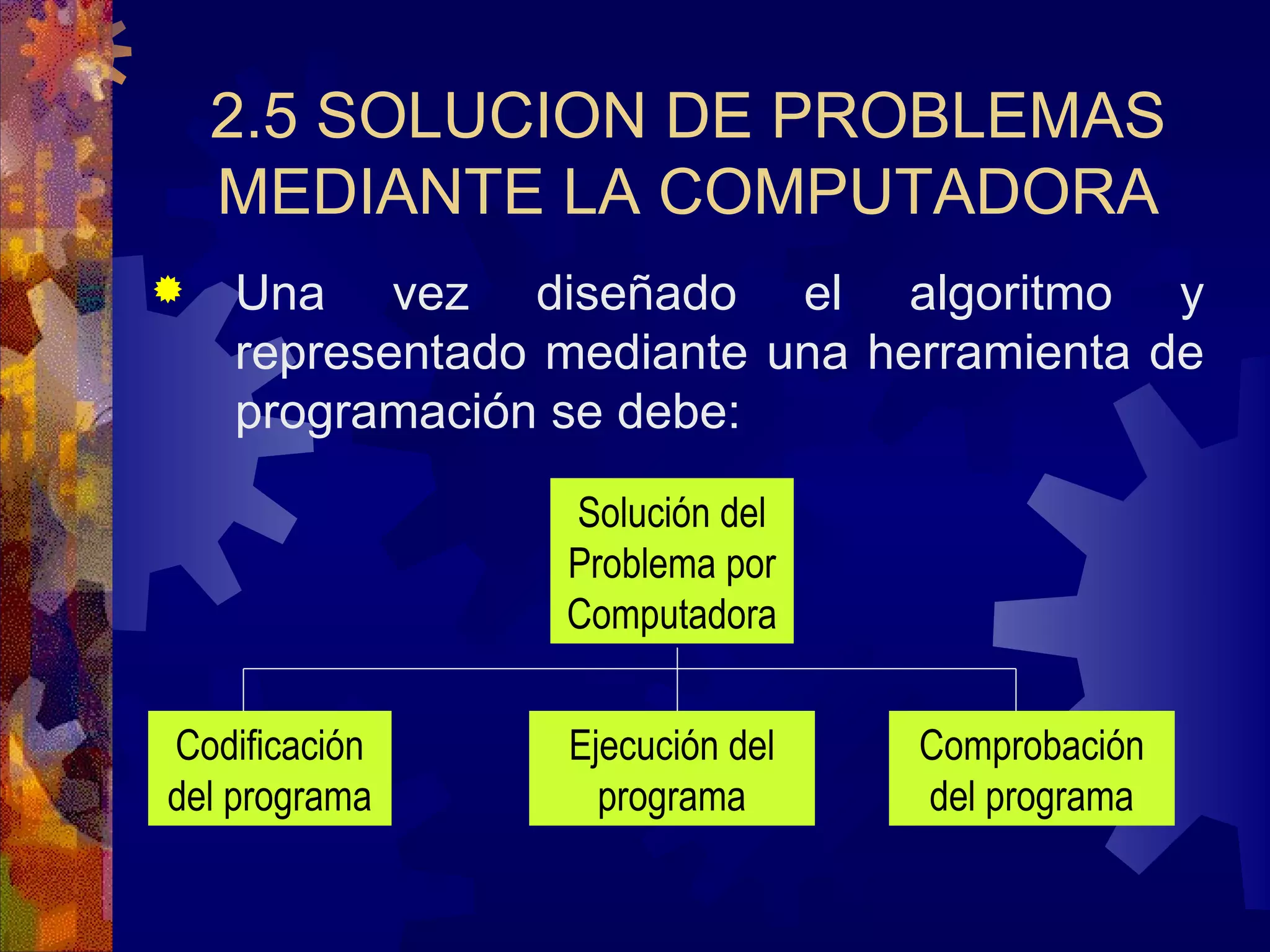 2.5 SOLUCION DE PROBLEMAS MEDIANTE LA COMPUTADORA

Una vez diseñado el algoritmo y representado mediante una herramienta de programación se debe:

Solución del Problema por Computadora

Codificación del programa

Ejecución del programa

Comprobación del programa